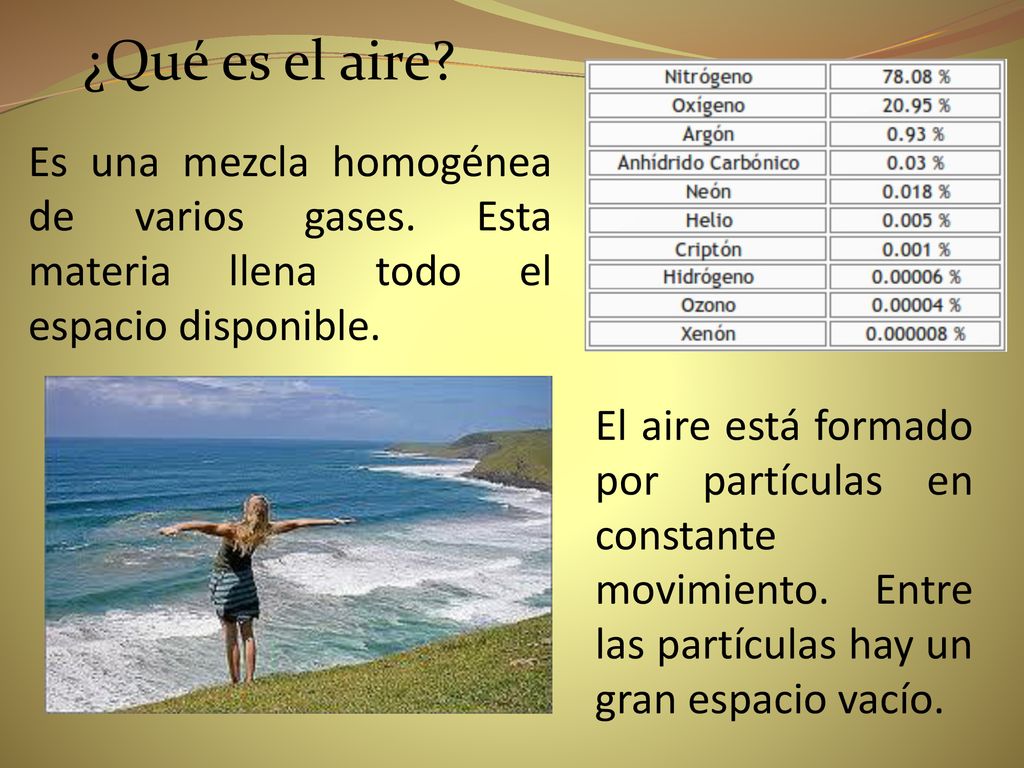 ¿Qué es el aire?

Es una mezcla homogénea de varios gases. Esta materia llena todo el espacio disponible.

| Nitrógeno | 78.08 % |
|---|---|
| Oxígeno | 20.95 % |
| Argón | 0.93 % |
| Anhídrido Carbónico | 0.03 % |
| Neón | 0.018 % |
| Helio | 0.005 % |
| Criptón | 0.001 % |
| Hidrógeno | 0.00006 % |
| Ozono | 0.00004 % |
| Xenón | 0.000008 % |

El aire está formado por partículas en constante movimiento. Entre las partículas hay un gran espacio vacío.